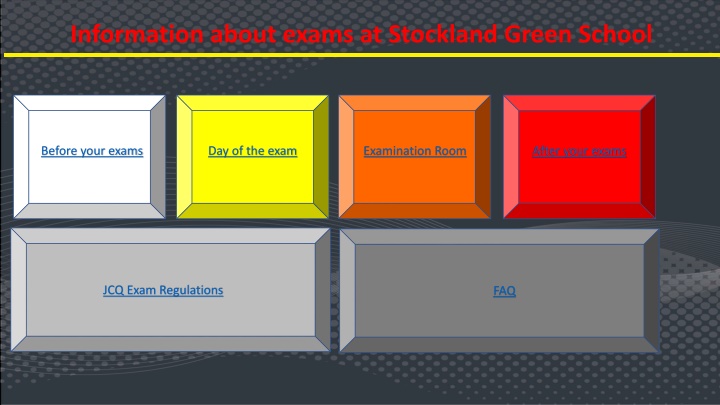 Information about exams at Stockland Green School

Before your exams

Day of the exam

Examination Room

After your exams

JCQ Exam Regulations

FAQ